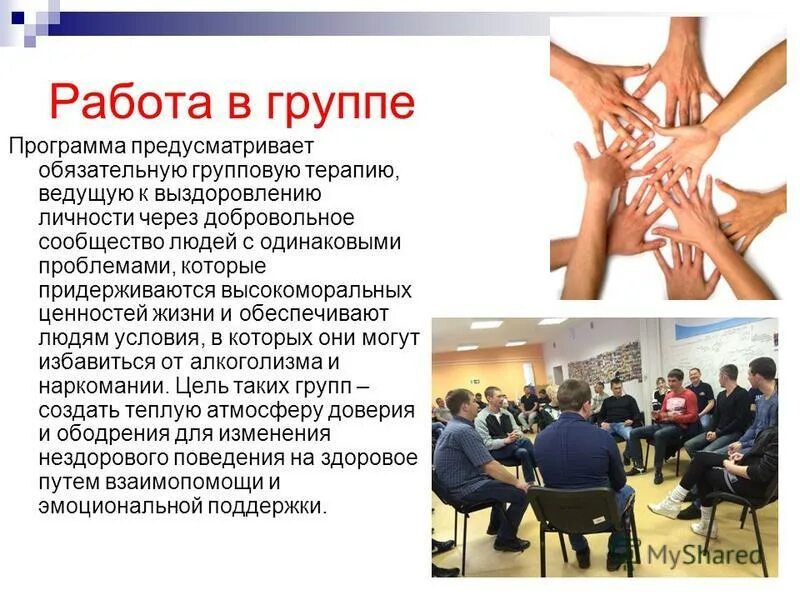 Работа в группе

Программа предусматривает обязательную групповую терапию, ведущую к выздоровлению личности через добровольное сообщество людей с одинаковыми проблемами, которые придерживаются высокоморальных ценностей жизни и обеспечивают людям условия, в которых они могут избавиться от алкоголизма и наркомании. Цель таких групп – создать теплую атмосферу доверия и ободрения для изменения нездорового поведения на здоровое путем взаимопомощи и эмоциональной поддержки.

MyShared